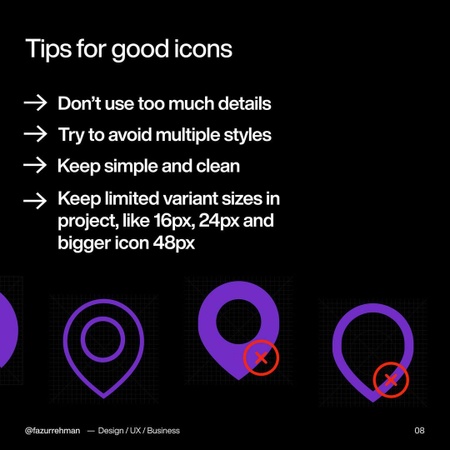 Tips for good icons

→ Don't use too much details

→ Try to avoid multiple styles

→ Keep simple and clean

→ Keep limited variant sizes in project, like 16px, 24px and bigger icon 48px

@fazurrehman — Design / UX / Business

08